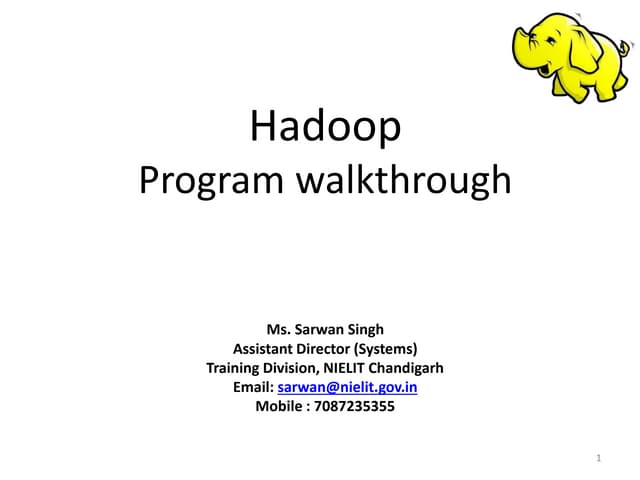 Hadoop
Program walkthrough

Ms. Sarwan Singh
Assistant Director (Systems)
Training Division, NIELIT Chandigarh
Email: sarwan@nielit.gov.in
Mobile : 7087235355

1